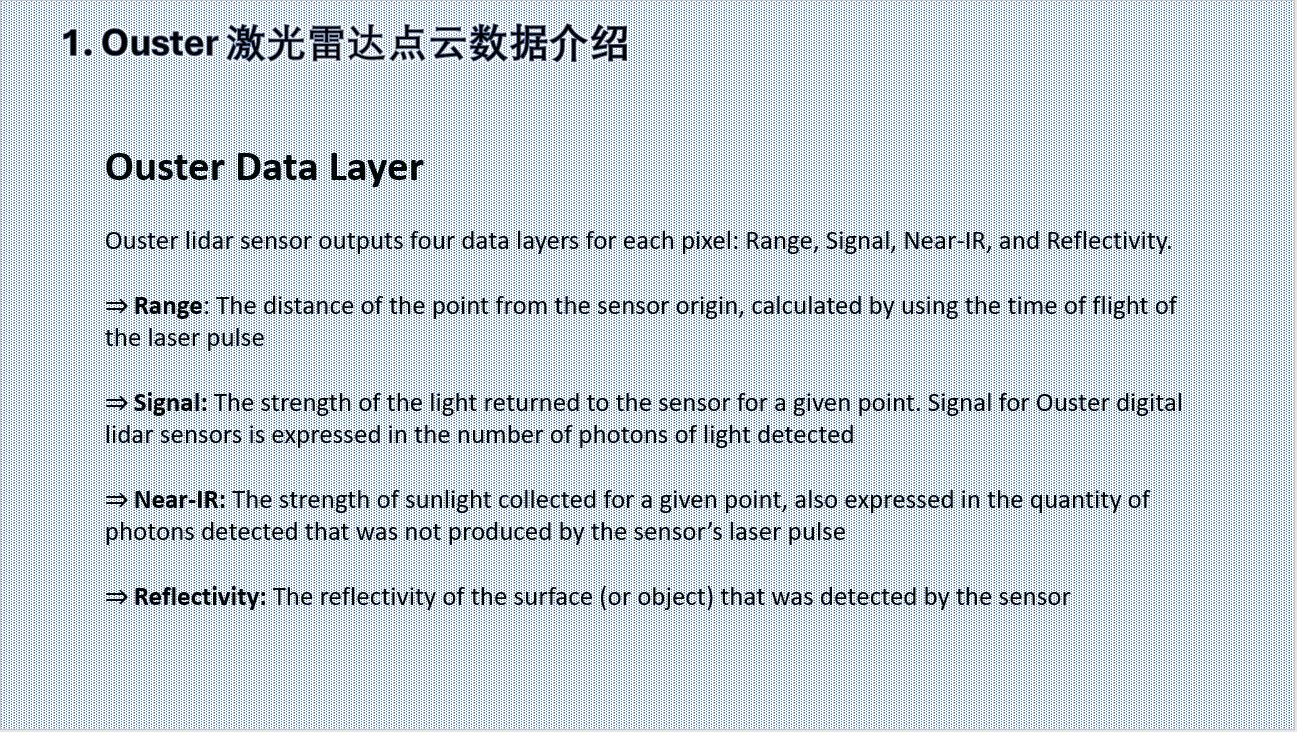 1. Ouster激光雷达点云数据介绍

Ouster Data Layer

Ouster lidar sensor outputs four data layers for each pixel: Range, Signal, Near-IR, and Reflectivity.

⇒ Range: The distance of the point from the sensor origin, calculated by using the time of flight of the laser pulse

⇒ Signal: The strength of the light returned to the sensor for a given point. Signal for Ouster digital lidar sensors is expressed in the number of photons of light detected

⇒ Near-IR: The strength of sunlight collected for a given point, also expressed in the quantity of photons detected that was not produced by the sensor's laser pulse

⇒ Reflectivity: The reflectivity of the surface (or object) that was detected by the sensor